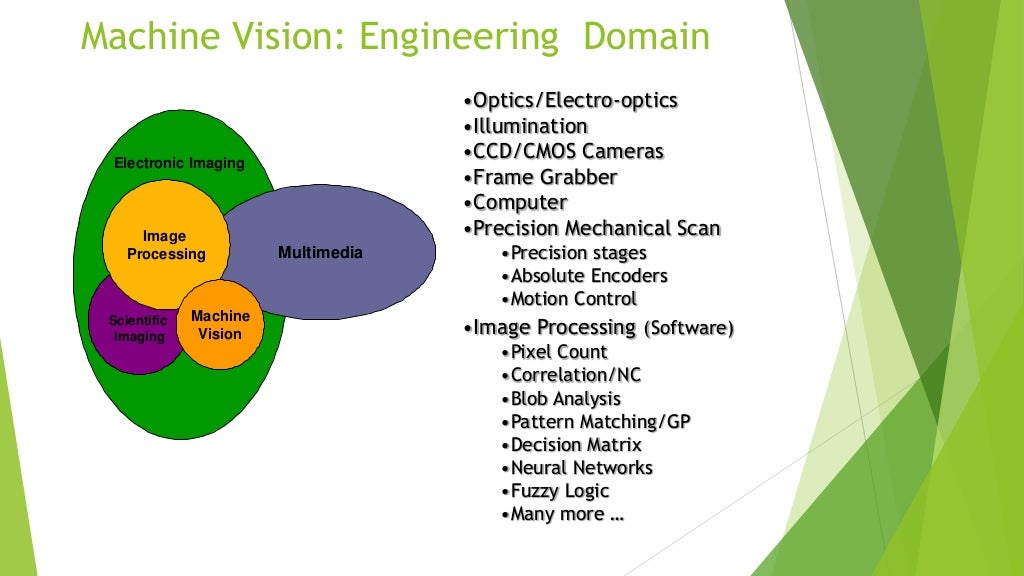 Machine Vision: Engineering Domain

Electronic Imaging

Image Processing

Multimedia

Scientific Imaging

Machine Vision

•Optics/Electro-optics
•Illumination
•CCD/CMOS Cameras
•Frame Grabber
•Computer
•Precision Mechanical Scan
•Precision stages
•Absolute Encoders
•Motion Control
•Image Processing (Software)
•Pixel Count
•Correlation/NC
•Blob Analysis
•Pattern Matching/GP
•Decision Matrix
•Neural Networks
•Fuzzy Logic
•Many more …